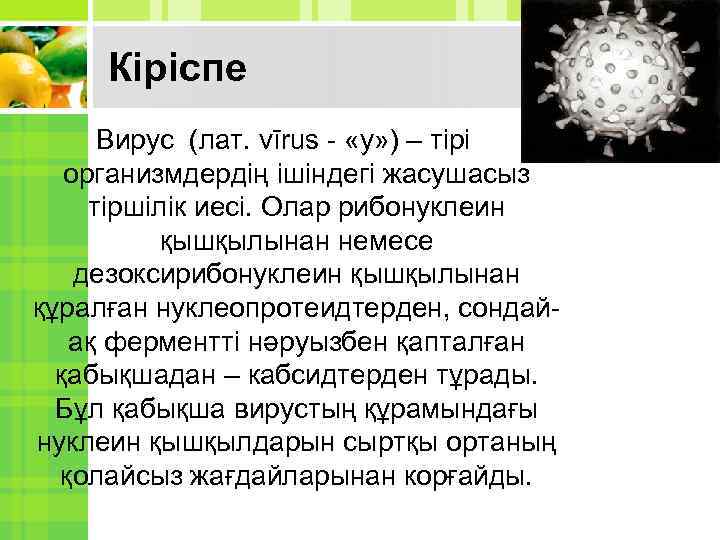 Кіріспе

Вирус (лат. vīrus - «у») – тірі организмдердің ішіндегі жасушасыз тіршілік иесі. Олар рибонуклеин қышқылынан немесе дезоксирибонуклеин қышқылынан құралған нуклеопротеидтерден, сондай-ақ ферментті нәруызбен қапталған қабықшадан – кабсидтерден тұрады. Бұл қабықша вирустың құрамындағы нуклеин қышқылдарын сыртқы ортаның қолайсыз жағдайларынан корғайды.